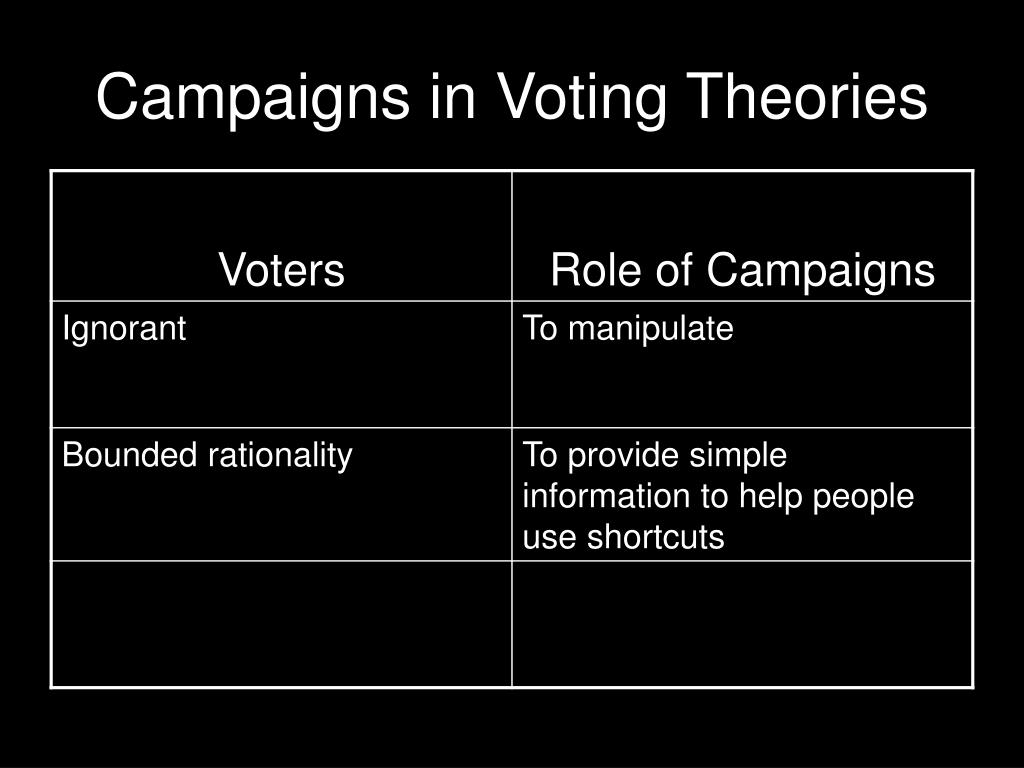 Campaigns in Voting Theories

| Voters | Role of Campaigns |
|---|---|
| Ignorant | To manipulate |
| Bounded rationality | To provide simple information to help people use shortcuts |
| | |